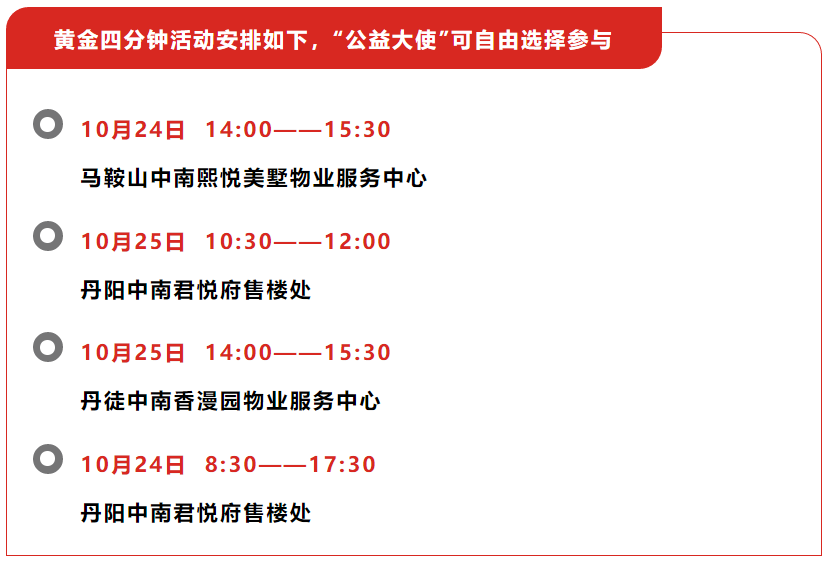 黄金四分钟活动安排如下，“公益大使”可自由选择参与

10月24日 14:00——15:30

马鞍山中南熙悦美墅物业服务中心

10月25日 10:30——12:00

丹阳中南君悦府售楼处

10月25日 14:00——15:30

丹徒中南香漫园物业服务中心

10月24日 8:30——17:30

丹阳中南君悦府售楼处